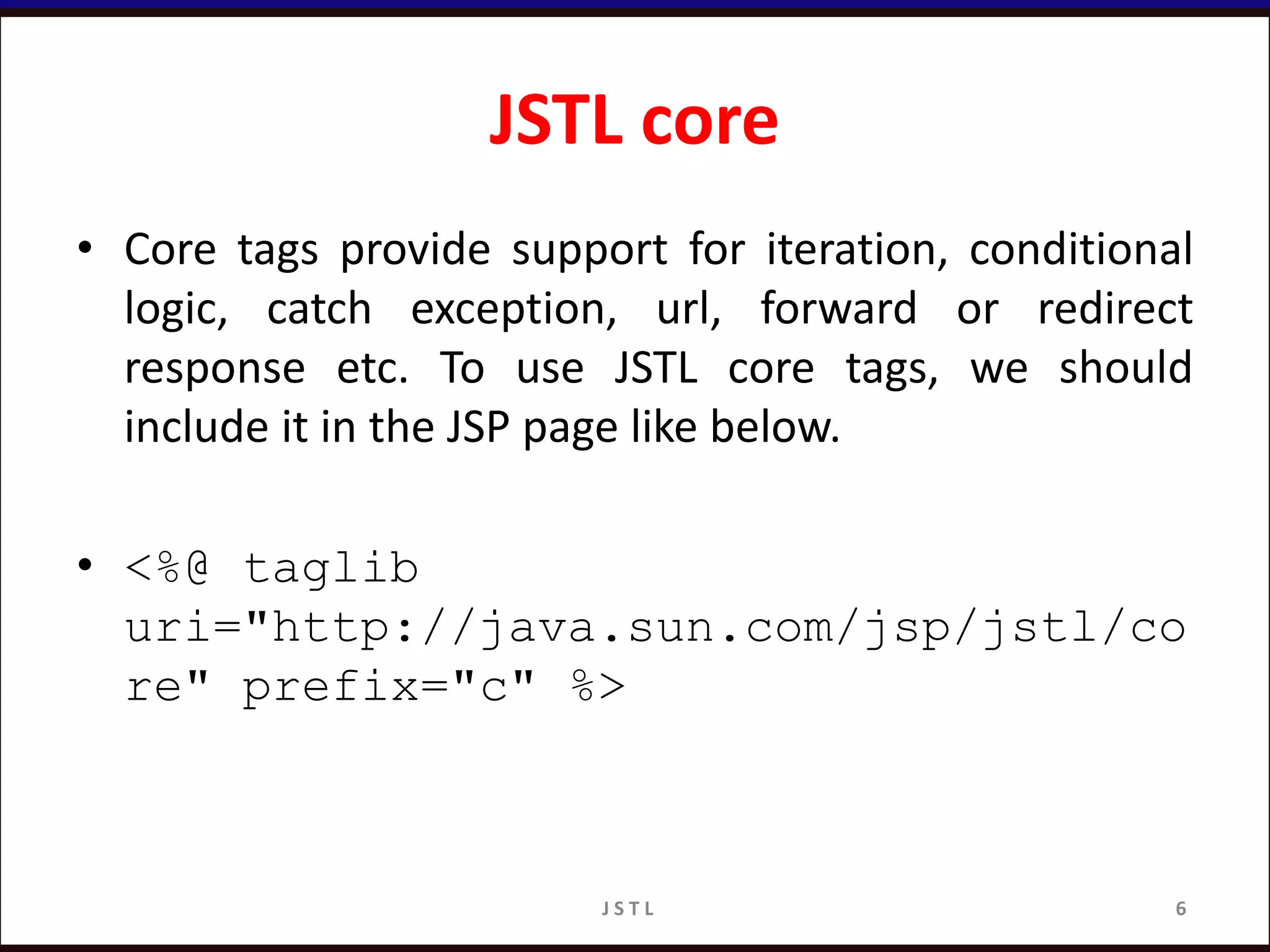 JSTL core

• Core tags provide support for iteration, conditional logic, catch exception, url, forward or redirect response etc. To use JSTL core tags, we should include it in the JSP page like below.

• <%@ taglib uri="http://java.sun.com/jsp/jstl/core" prefix="c" %>

JSTL

6